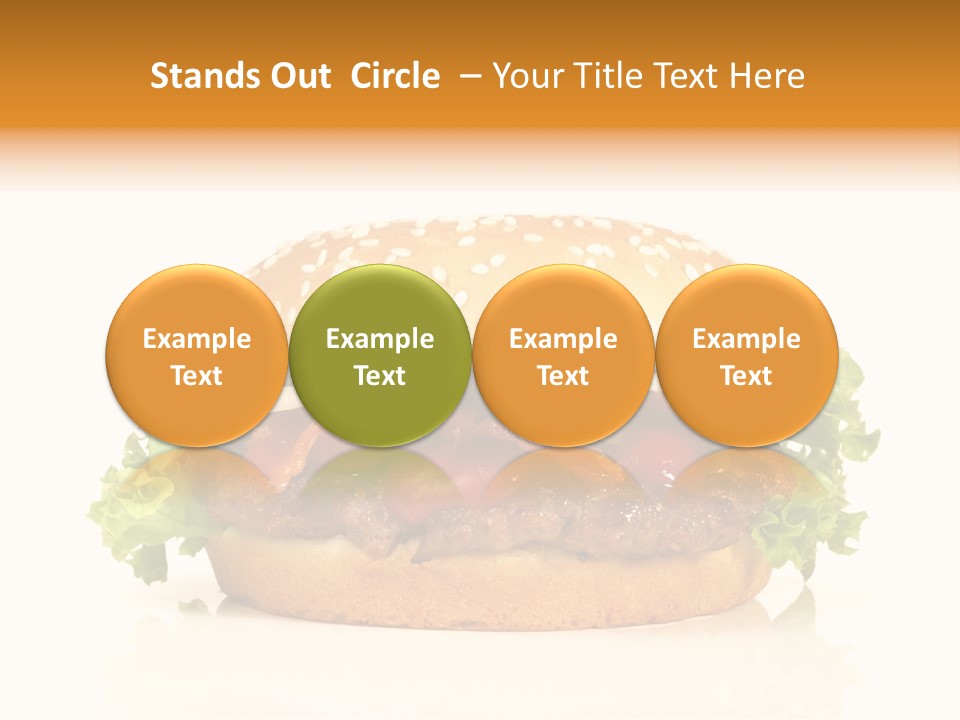 Stands Out Circle – Your Title Text Here

Example Text

Example Text

Example Text

Example Text